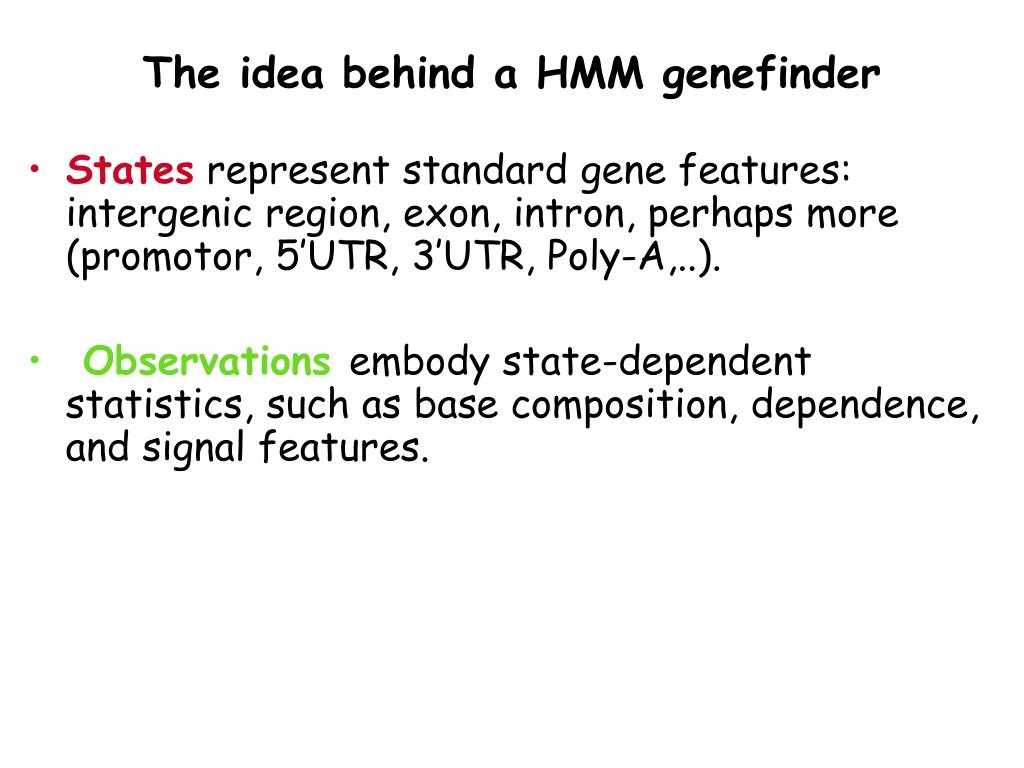 The idea behind a HMM genefinder

• States represent standard gene features: intergenic region, exon, intron, perhaps more (promotor, 5’UTR, 3’UTR, Poly-A,..).

• Observations embody state-dependent statistics, such as base composition, dependence, and signal features.